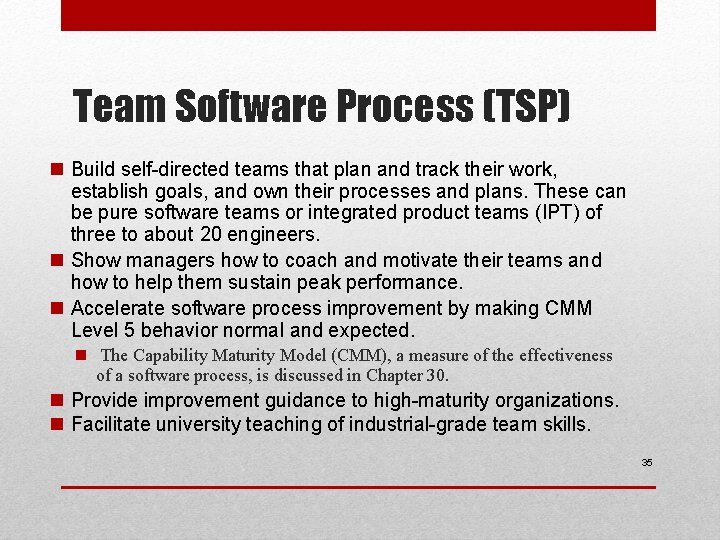 Team Software Process (TSP)

■ Build self-directed teams that plan and track their work, establish goals, and own their processes and plans. These can be pure software teams or integrated product teams (IPT) of three to about 20 engineers.
■ Show managers how to coach and motivate their teams and how to help them sustain peak performance.
■ Accelerate software process improvement by making CMM Level 5 behavior normal and expected.
■ The Capability Maturity Model (CMM), a measure of the effectiveness of a software process, is discussed in Chapter 30.
■ Provide improvement guidance to high-maturity organizations.
■ Facilitate university teaching of industrial-grade team skills.

35